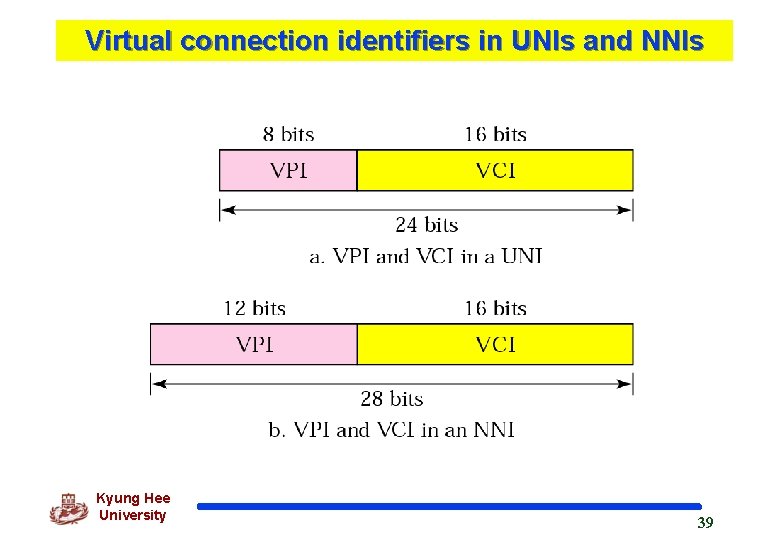 Virtual connection identifiers in UNIs and NNIs

8 bits
16 bits
VPI
VCI
24 bits
a. VPI and VCI in a UNI

12 bits
16 bits
VPI
VCI
28 bits
b. VPI and VCI in an NNI

Kyung Hee University

39